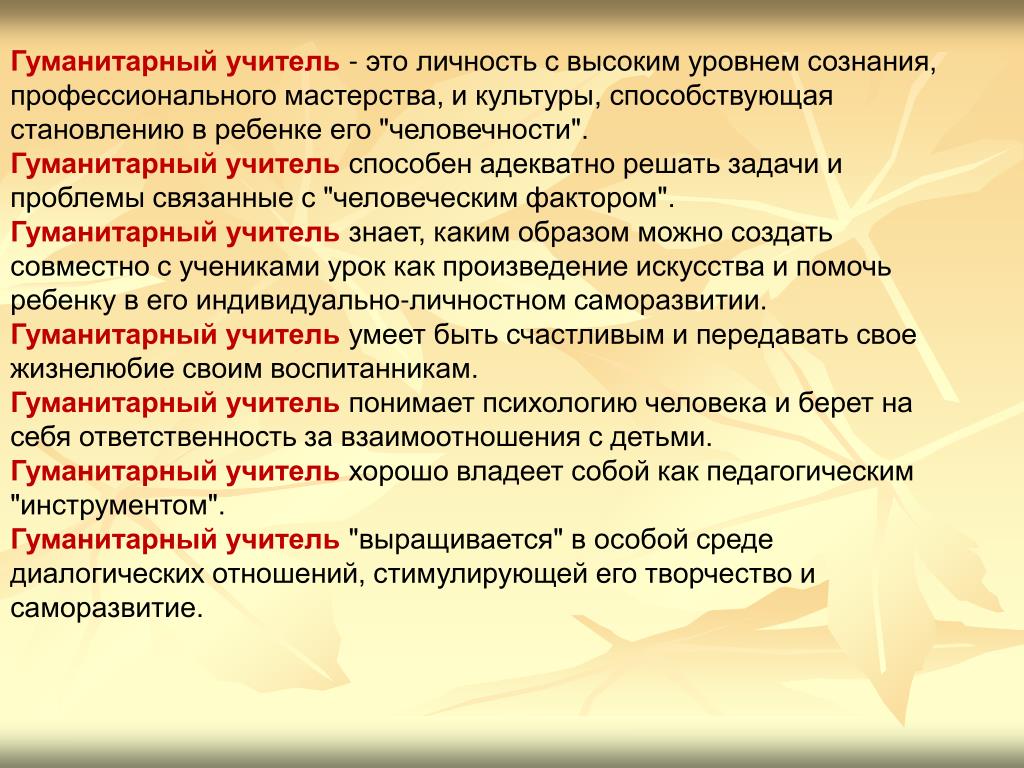 Гуманитарный учитель - это личность с высоким уровнем сознания, профессионального мастерства, и культуры, способствующая становлению в ребенке его "человечности".
Гуманитарный учитель способен адекватно решать задачи и проблемы связанные с "человеческим фактором".
Гуманитарный учитель знает, каким образом можно создать совместно с учениками урок как произведение искусства и помочь ребенку в его индивидуально-личностном саморазвитии.
Гуманитарный учитель умеет быть счастливым и передавать свое жизнелюбие своим воспитанникам.
Гуманитарный учитель понимает психологию человека и берет на себя ответственность за взаимоотношения с детьми.
Гуманитарный учитель хорошо владеет собой как педагогическим "инструментом".
Гуманитарный учитель "выращивается" в особой среде диалогических отношений, стимулирующей его творчество и саморазвитие.